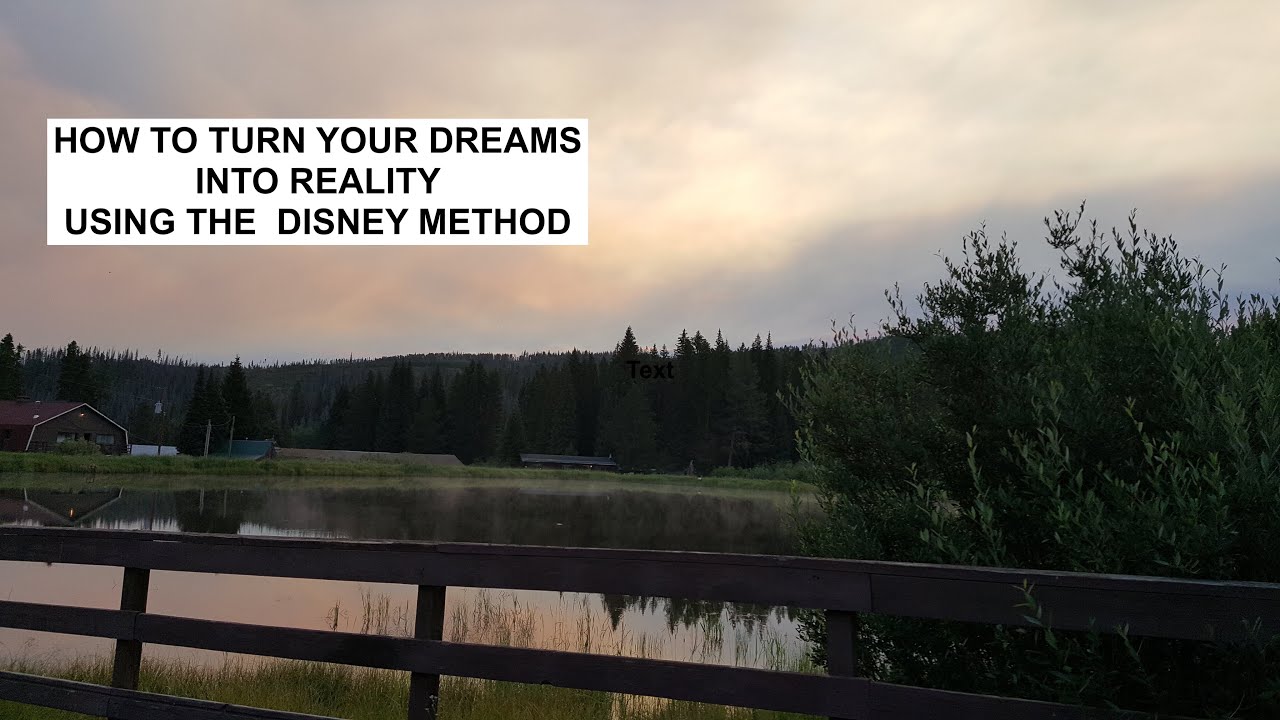 HOW TO TURN YOUR DREAMS
INTO REALITY
USING THE  DISNEY METHOD

Text